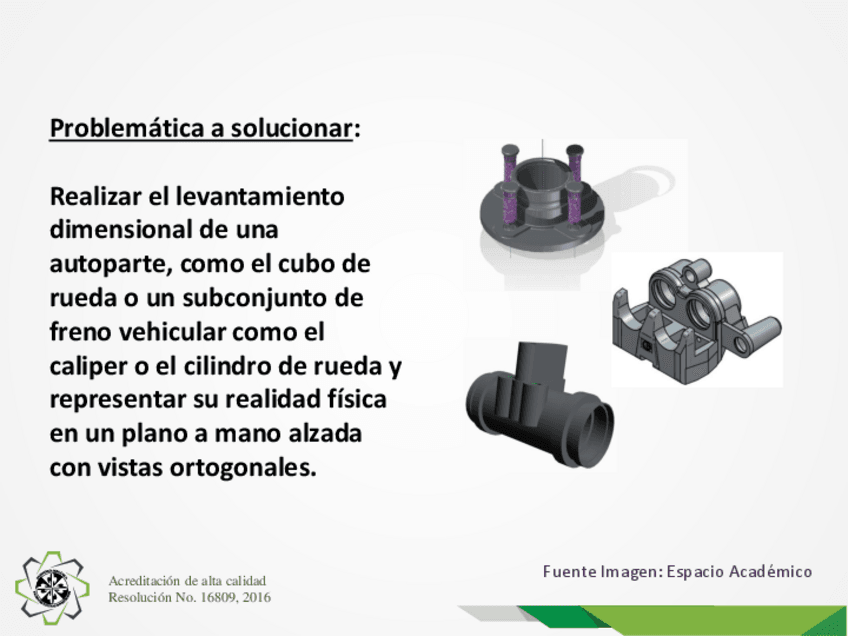 Problemática a solucionar:

Realizar el levantamiento dimensional de una autoparte, como el cubo de rueda o un subconjunto de freno vehicular como el caliper o el cilindro de rueda y representar su realidad física en un plano a mano alzada con vistas ortogonales.

Acreditación de alta calidad
Resolución No. 16809, 2016

Fuente Imagen: Espacio Académico